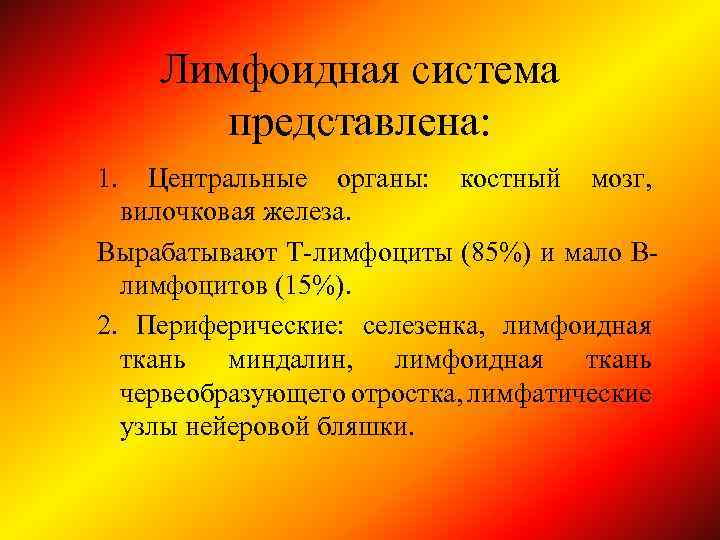 Лимфоидная система представлена:

1. Центральные органы: костный мозг, вилочковая железа.

Вырабатывают Т-лимфоциты (85%) и мало В-лимфоцитов (15%).

2. Периферические: селезенка, лимфоидная ткань миндалин, лимфоидная ткань червеобразующего отростка, лимфатические узлы нейеровой бляшки.